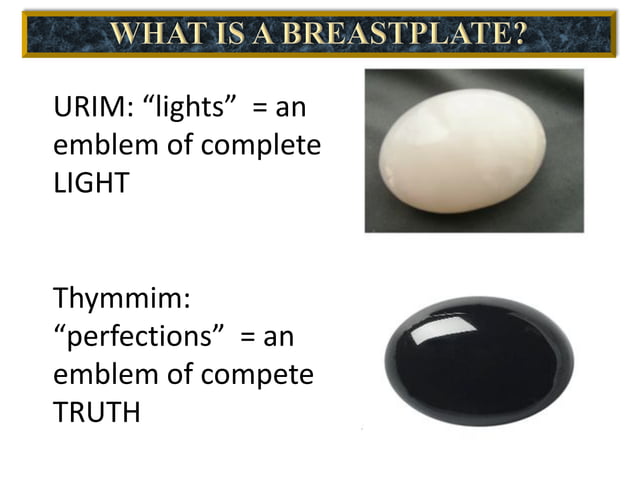 WHAT IS A BREASTPLATE?

URIM: “lights” = an emblem of complete LIGHT

Thymmim: “perfections” = an emblem of compete TRUTH